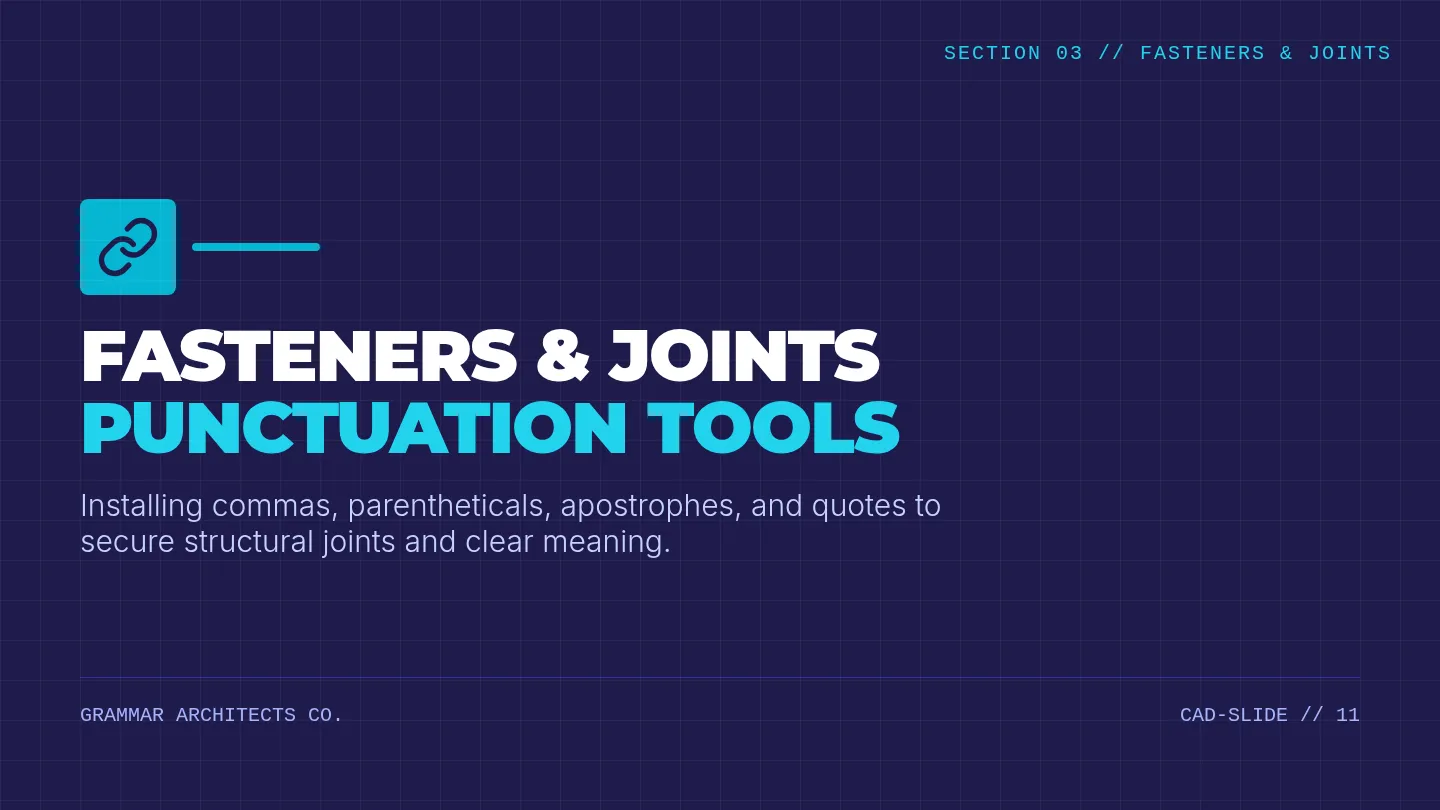 SECTION 03 // FASTENERS & JOINTS

FASTENERS & JOINTS
PUNCTUATION TOOLS

Installing commas, parentheticals, apostrophes, and quotes to secure structural joints and clear meaning.

GRAMMAR ARCHITECTS CO.

CAD-SLIDE // 11